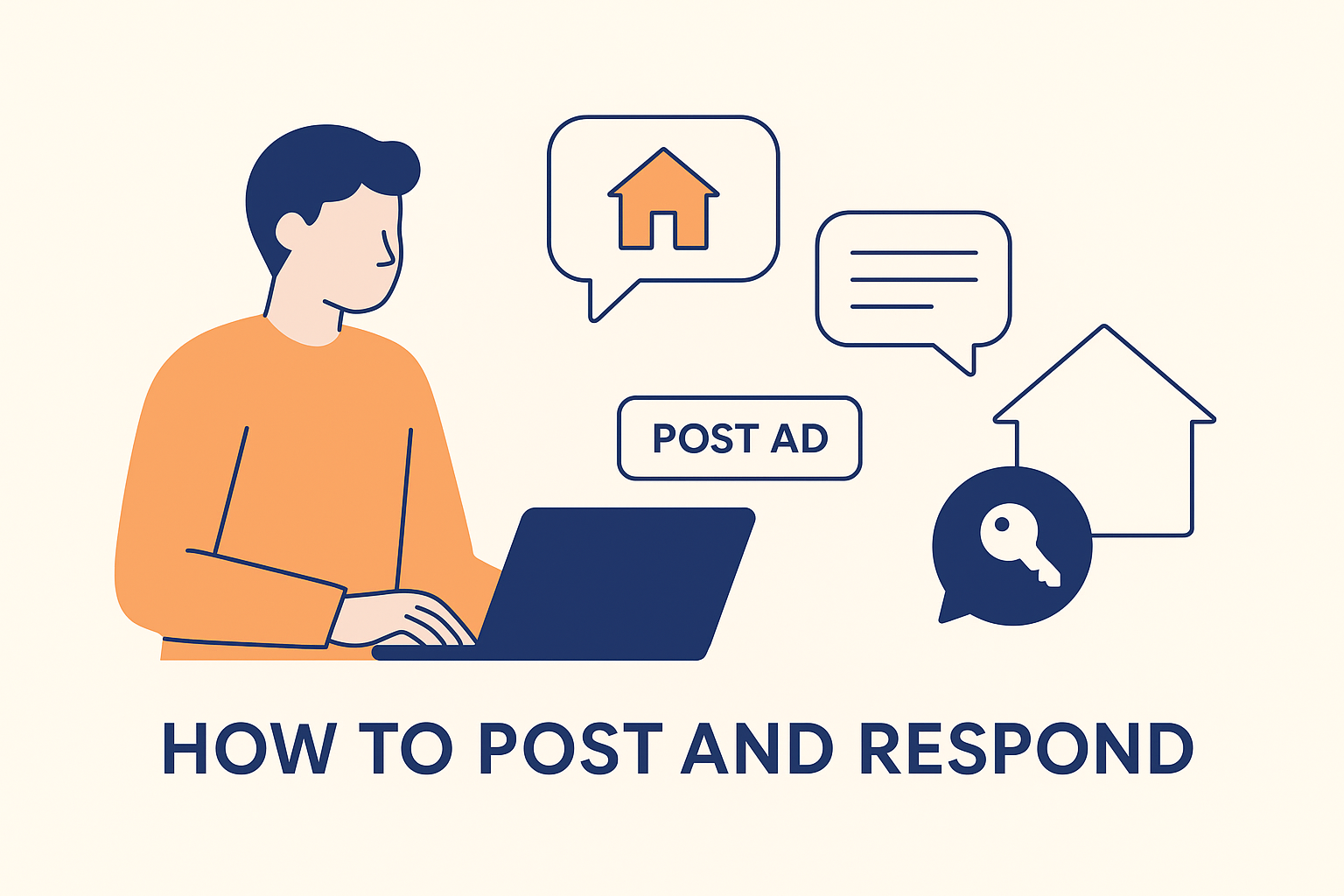 POST AD

HOW TO POST AND RESPOND